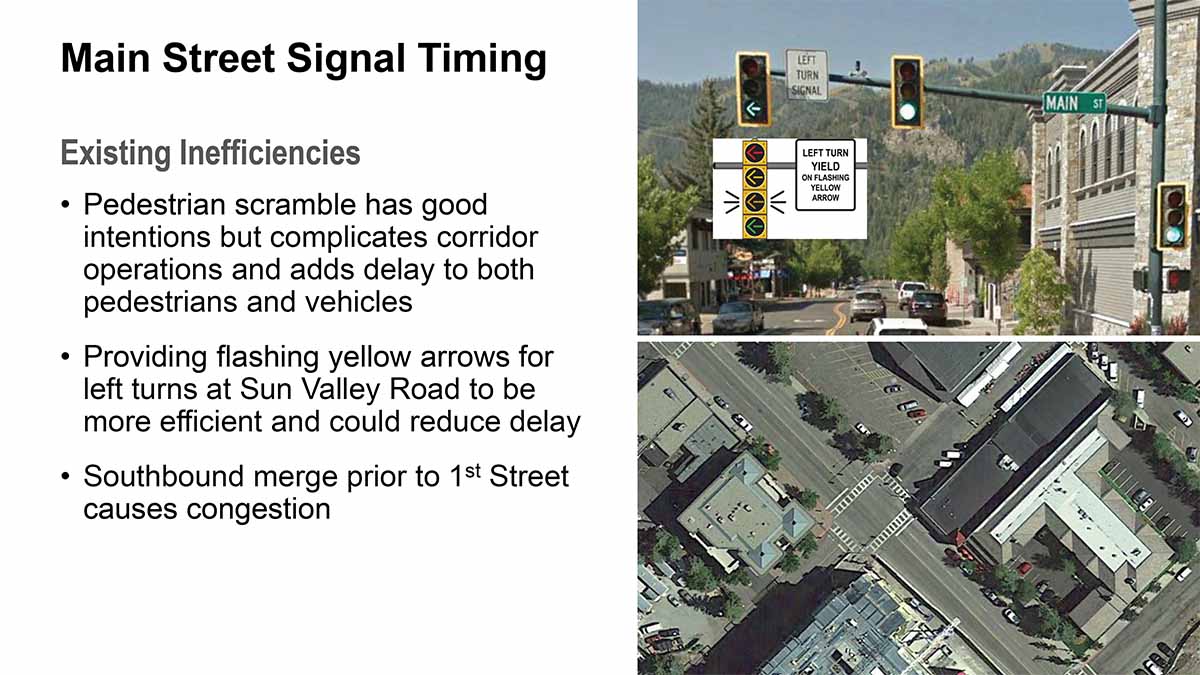 Main Street Signal Timing

Existing Inefficiencies

• Pedestrian scramble has good intentions but complicates corridor operations and adds delay to both pedestrians and vehicles

• Providing flashing yellow arrows for left turns at Sun Valley Road to be more efficient and could reduce delay

• Southbound merge prior to 1$^{st}$ Street causes congestion

LEFT TURN SIGNAL

MAIN ST

LEFT TURN YIELD ON FLASHING YELLOW ARROW